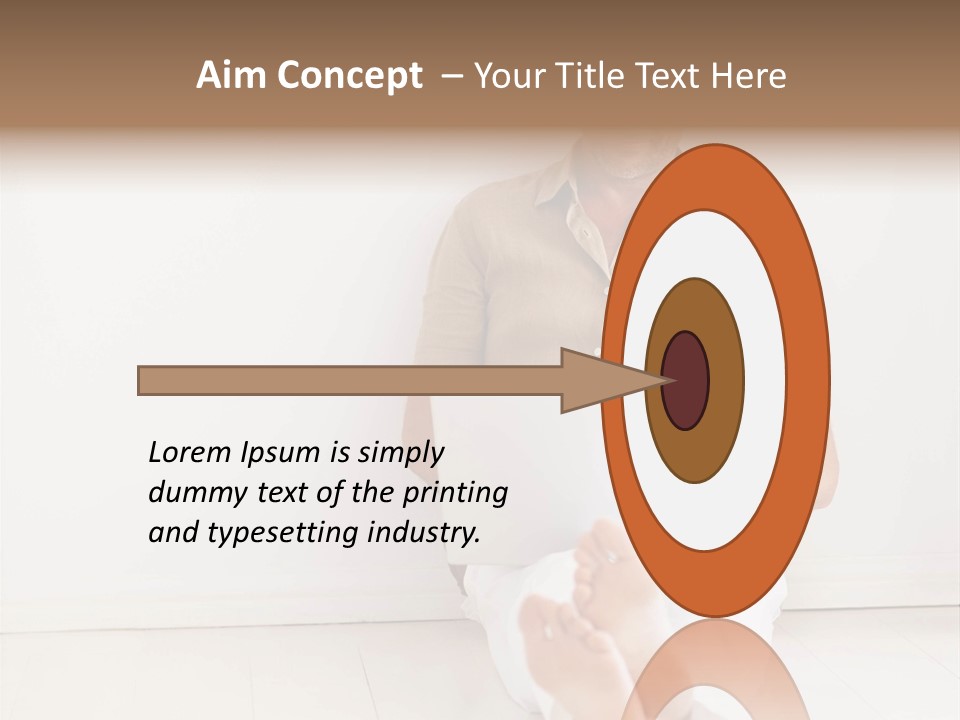 Aim Concept – Your Title Text Here

Lorem Ipsum is simply dummy text of the printing and typesetting industry.